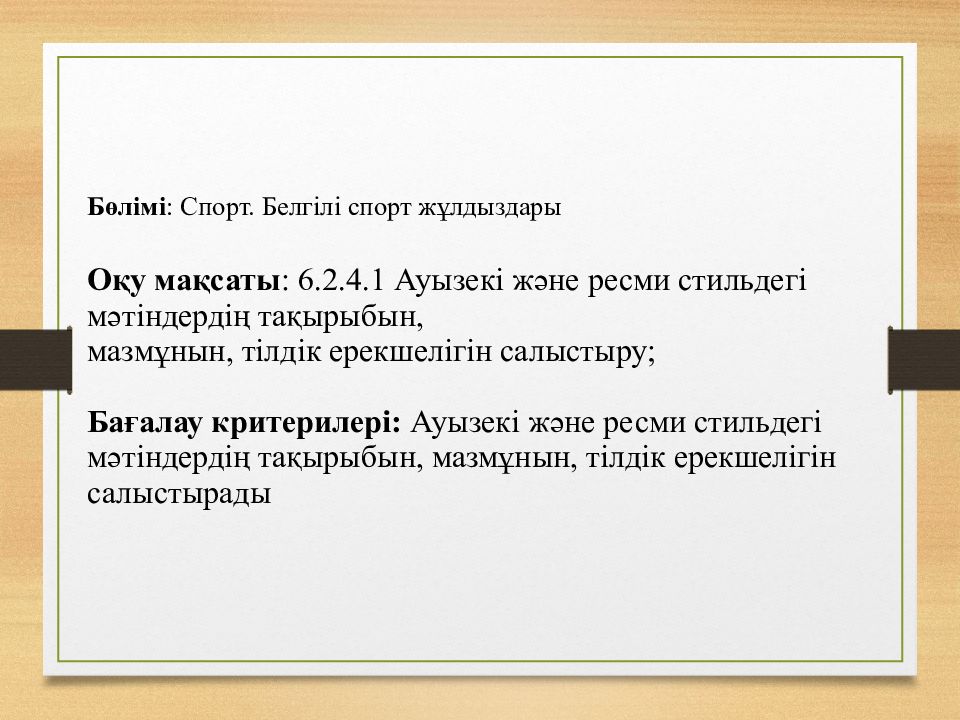 Бөлімі: Спорт. Белгілі спорт жұлдыздары

Оқу мақсаты: 6.2.4.1 Ауызекі және ресми стильдегі мәтіндердің тақырыбын,
мазмұнын, тілдік ерекшелігін салыстыру;

Бағалау критерилері: Ауызекі және ресми стильдегі мәтіндердің тақырыбын, мазмұнын, тілдік ерекшелігін салыстырады